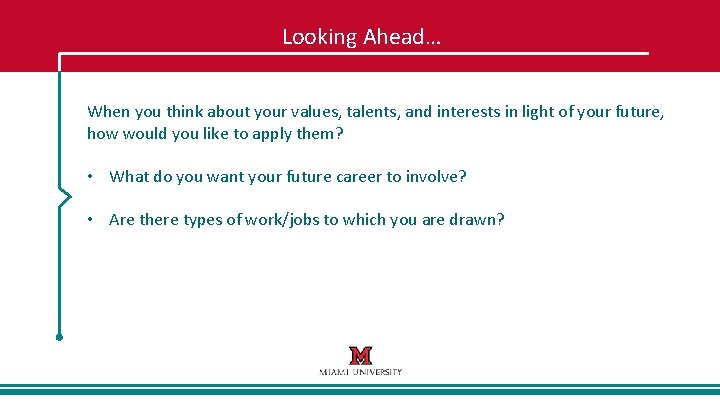 Looking Ahead…

When you think about your values, talents, and interests in light of your future, how would you like to apply them?

• What do you want your future career to involve?

• Are there types of work/jobs to which you are drawn?

M
MIAMI UNIVERSITY